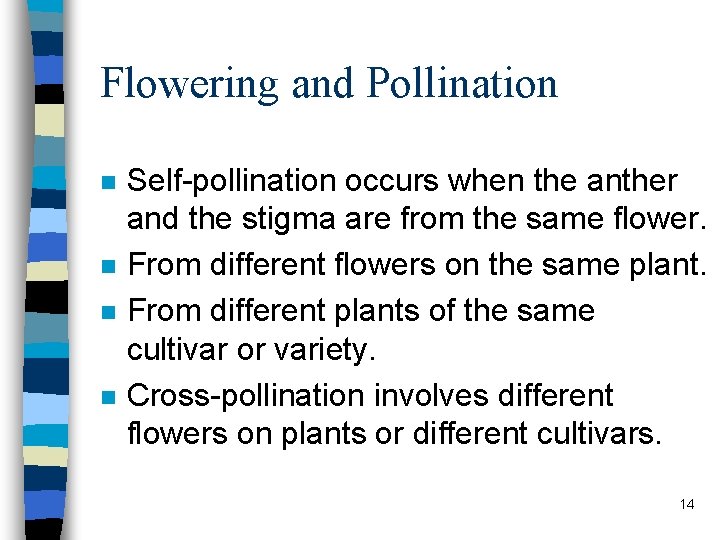 Flowering and Pollination

- Self-pollination occurs when the anther and the stigma are from the same flower.
- From different flowers on the same plant.
- From different plants of the same cultivar or variety.
- Cross-pollination involves different flowers on plants or different cultivars.

14